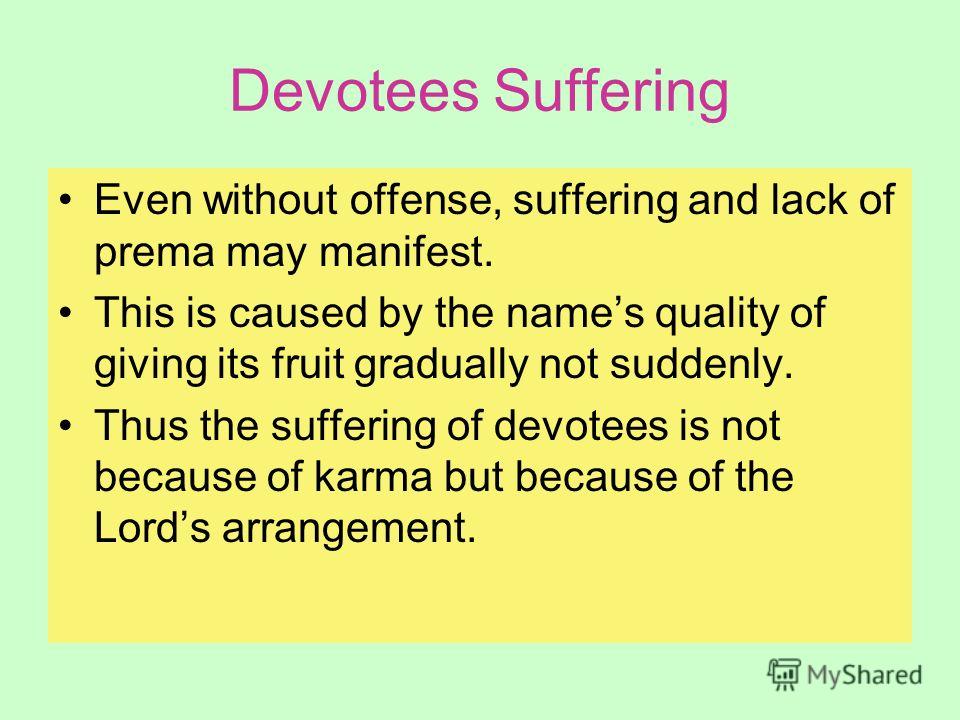 Devotees Suffering

• Even without offense, suffering and lack of prema may manifest.

• This is caused by the name’s quality of giving its fruit gradually not suddenly.

• Thus the suffering of devotees is not because of karma but because of the Lord’s arrangement.

MyShared